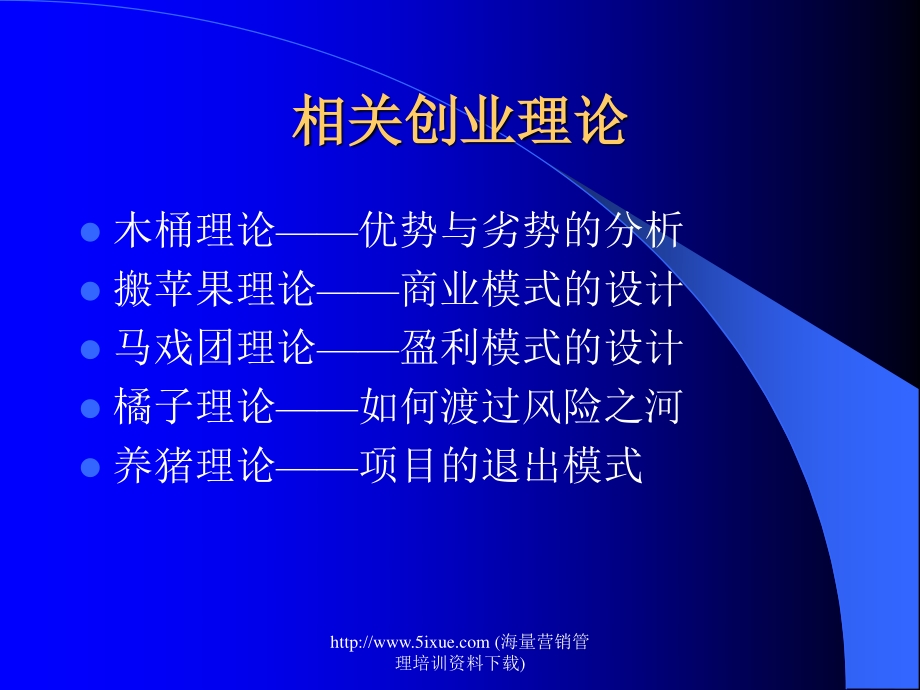 相关创业理论

- 木桶理论——优势与劣势的分析
- 搬苹果理论——商业模式的设计
- 马戏团理论——盈利模式的设计
- 橘子理论——如何渡过风险之河
- 养猪理论——项目的退出模式

http://www.5ixue.com (海量营销管理培训资料下载)